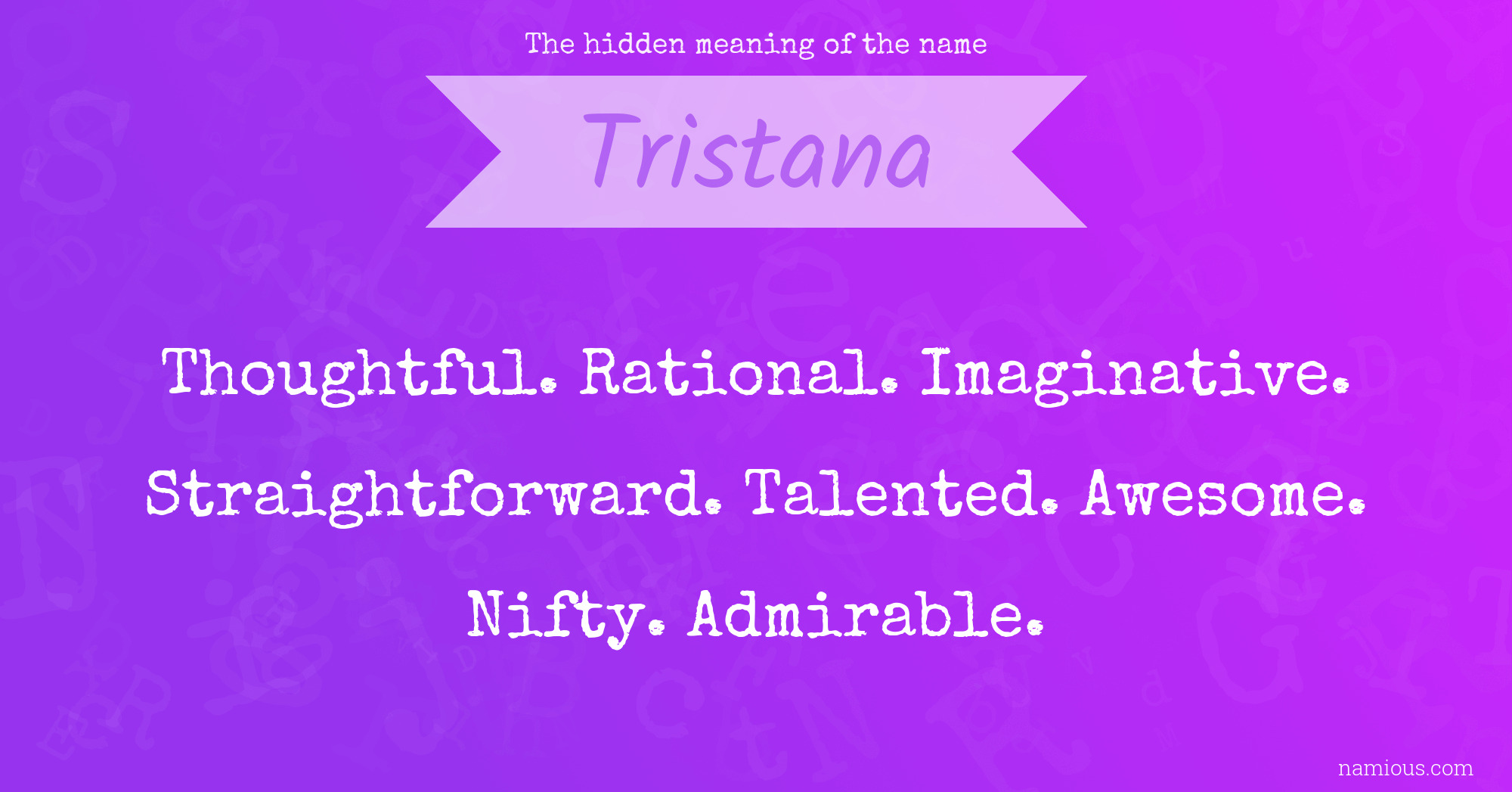 The hidden meaning of the name

Tristana

Thoughtful. Rational. Imaginative. Straightforward. Talented. Awesome. Nifty. Admirable.

namious.com